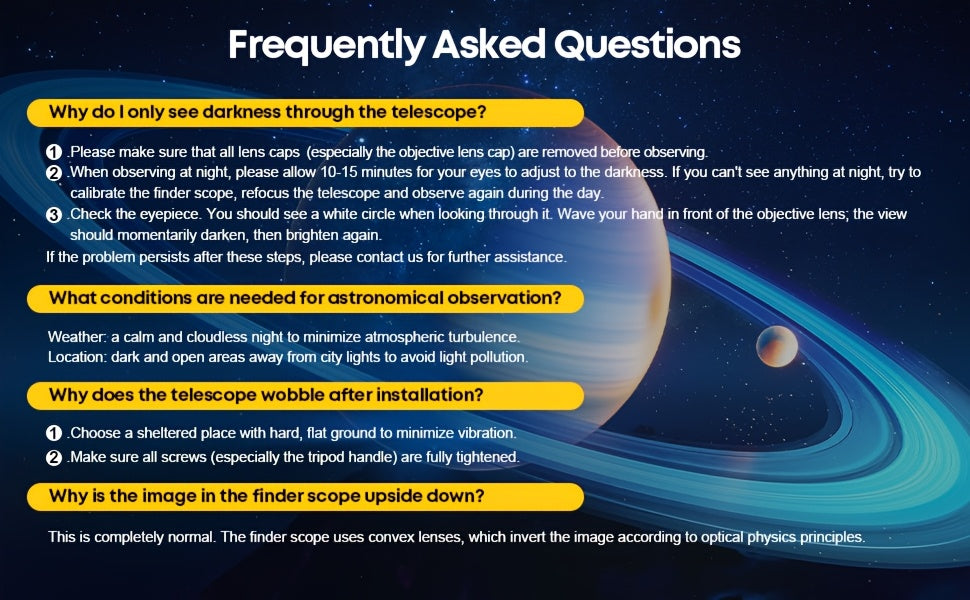 Frequently Asked Questions

Why do I only see darkness through the telescope?

1 .Please make sure that all lens caps (especially the objective lens cap) are removed before observing.
2 .When observing at night, please allow 10-15 minutes for your eyes to adjust to the darkness. If you can't see anything at night, try to calibrate the finder scope, refocus the telescope and observe again during the day.
3 .Check the eyepiece. You should see a white circle when looking through it. Wave your hand in front of the objective lens; the view should momentarily darken, then brighten again.
If the problem persists after these steps, please contact us for further assistance.

What conditions are needed for astronomical observation?

Weather: a calm and cloudless night to minimize atmospheric turbulence.
Location: dark and open areas away from city lights to avoid light pollution.

Why does the telescope wobble after installation?

1 .Choose a sheltered place with hard, flat ground to minimize vibration.
2 .Make sure all screws (especially the tripod handle) are fully tightened.

Why is the image in the finder scope upside down?

This is completely normal. The finder scope uses convex lenses, which invert the image according to optical physics principles.